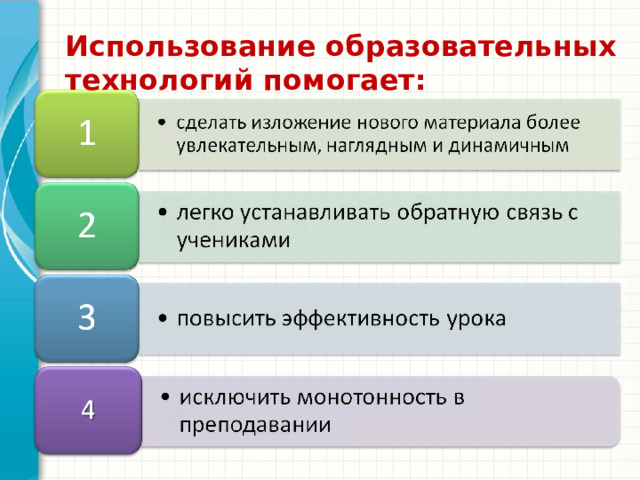 Использование образовательных технологий помогает:

1

• сделать изложение нового материала более увлекательным, наглядным и динамичным

2

• легко устанавливать обратную связь с учениками

3

• повысить эффективность урока

4

• исключить монотонность в преподавании